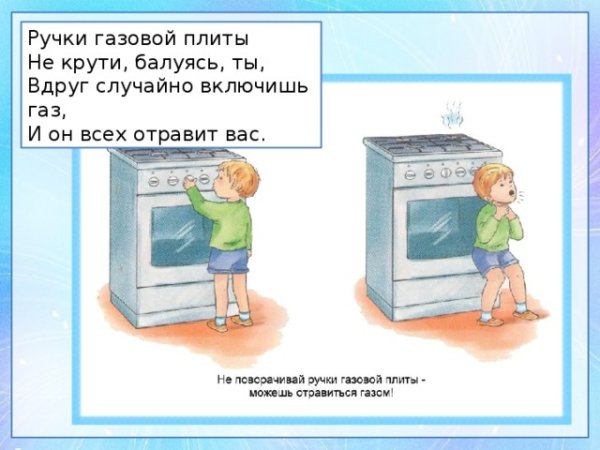 Ручки газовой плиты
Не крути, балуясь, ты,
Вдруг случайно включишь газ,
И он всех отравит вас.

Не поворачивай ручки газовой плиты - можешь отравиться газом!